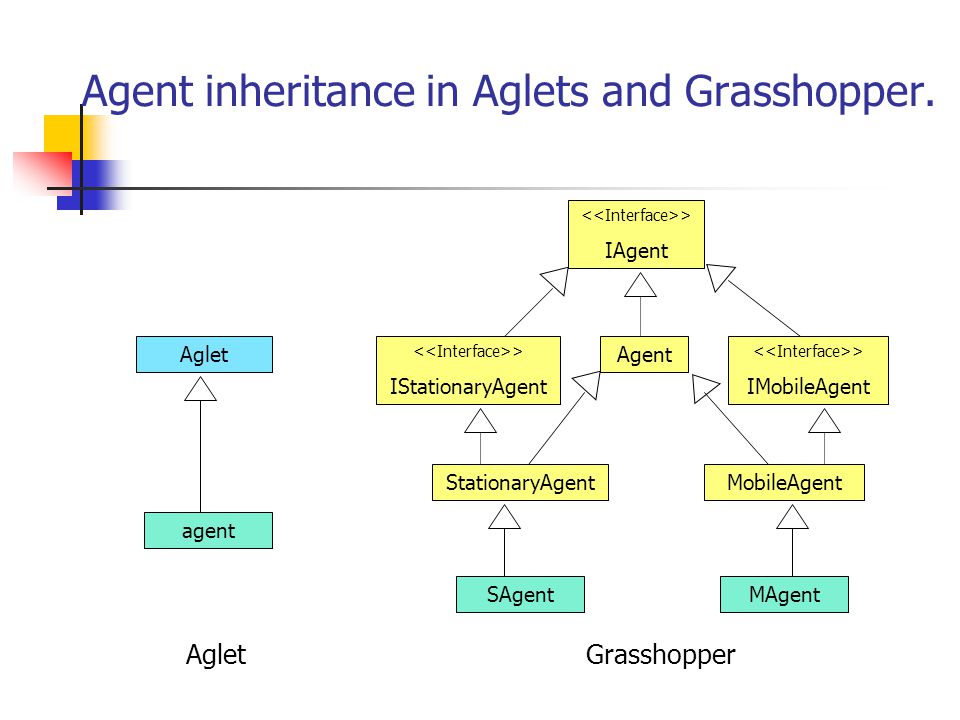 Agent inheritance in Aglets and Grasshopper.

<<Interface>>
IAgent

Aglet

<<Interface>>
IStationaryAgent

Agent

<<Interface>>
IMobileAgent

StationaryAgent

MobileAgent

agent

SAgent

MAgent

Aglet

Grasshopper